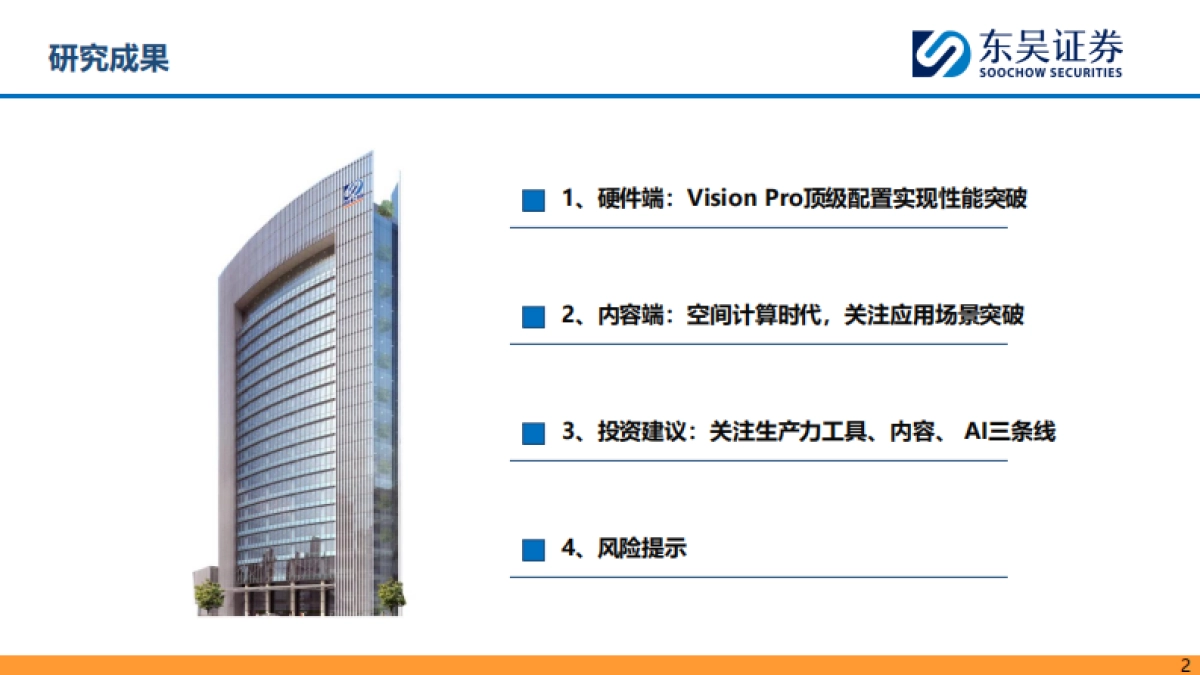 研究成果

东吴证券
SOOCHOW SECURITIES

1、硬件端：Vision Pro顶级配置实现性能突破

2、内容端：空间计算时代，关注应用场景突破

3、投资建议：关注生产力工具、内容、 AI三条线

4、风险提示

2